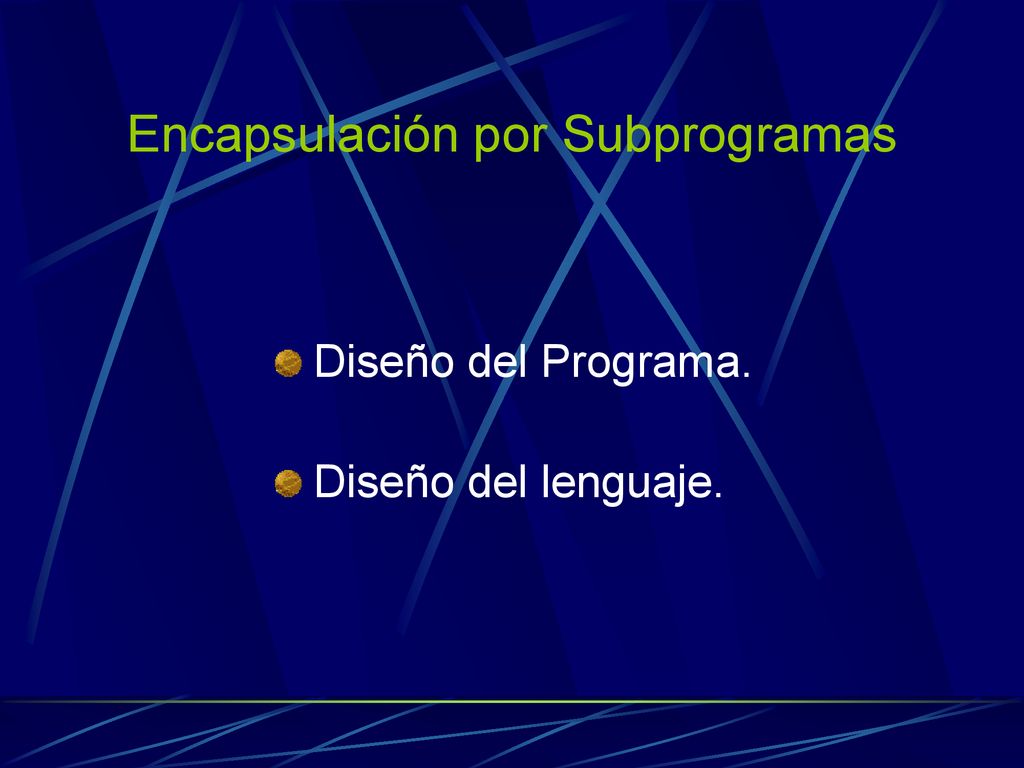 Encapsulación por Subprogramas

Diseño del Programa.

Diseño del lenguaje.